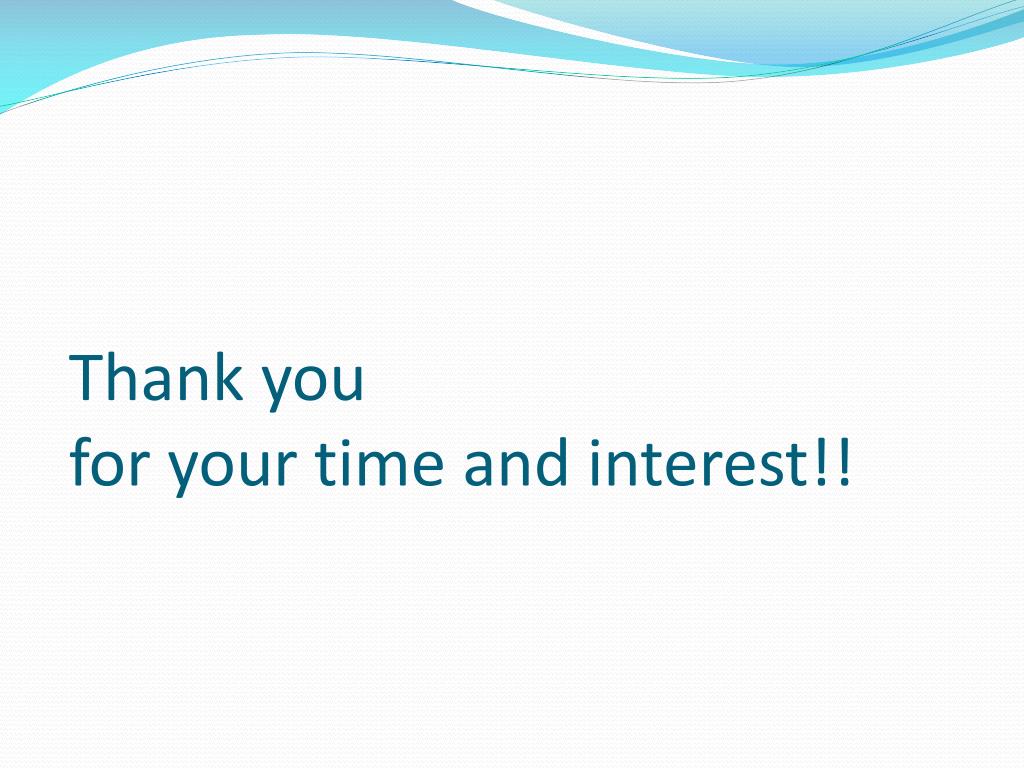 Thank you
for your time and interest!!